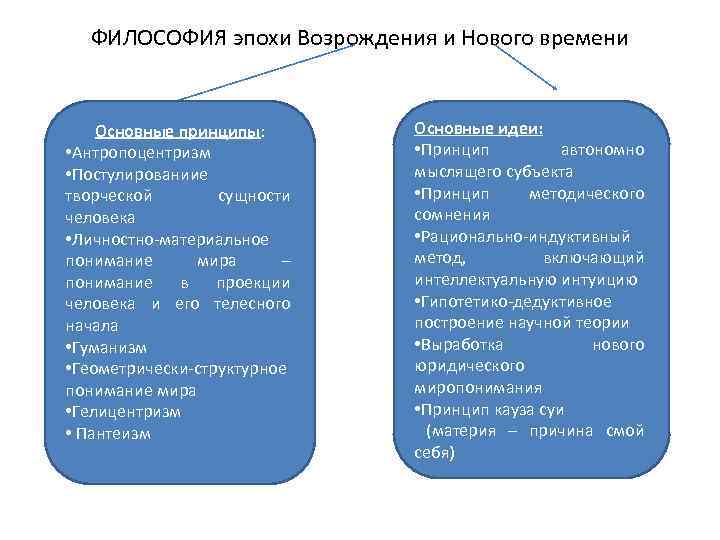 ФИЛОСОФИЯ эпохи Возрождения и Нового времени

Основные принципы:
•Антропоцентризм
•Постулированиие творческой сущности человека
•Личностно-материальное понимание мира – понимание в проекции человека и его телесного начала
•Гуманизм
•Геометрически-структурное понимание мира
•Гелицентризм
• Пантеизм

Основные идеи:
•Принцип автономно мыслящего субъекта
•Принцип методического сомнения
•Рационально-индуктивный метод, включающий интеллектуальную интуицию
•Гипотетико-дедуктивное построение научной теории
•Выработка нового юридического миропонимания
•Принцип кауза суи (материя – причина смой себя)